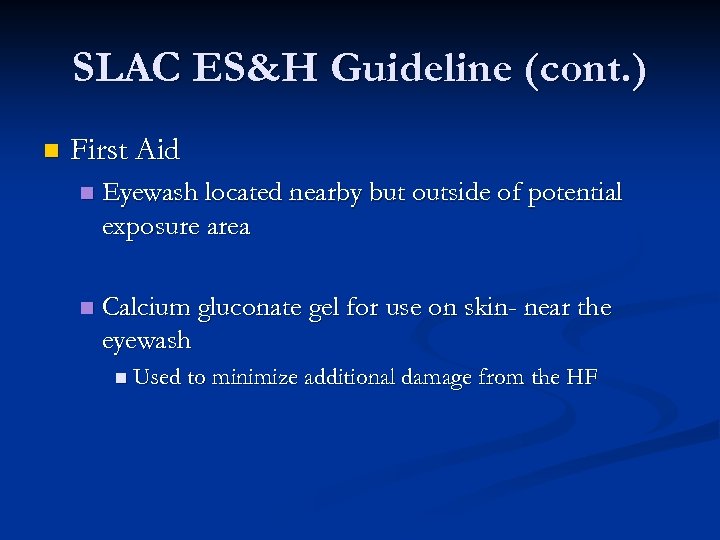 SLAC ES&H Guideline (cont.)

First Aid

Eyewash located nearby but outside of potential exposure area

Calcium gluconate gel for use on skin- near the eyewash

Used to minimize additional damage from the HF